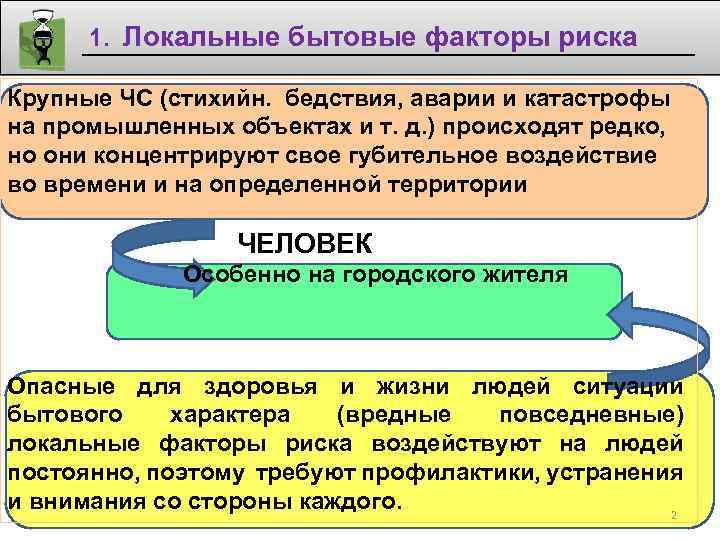 1. Локальные бытовые факторы риска

Крупные ЧС (стихийн. бедствия, аварии и катастрофы на промышленных объектах и т. д.) происходят редко, но они концентрируют свое губительное воздействие во времени и на определенной территории

ЧЕЛОВЕК

Особенно на городского жителя

Опасные для здоровья и жизни людей ситуации бытового характера (вредные повседневные) локальные факторы риска воздействуют на людей постоянно, поэтому требуют профилактики, устранения и внимания со стороны каждого.

2